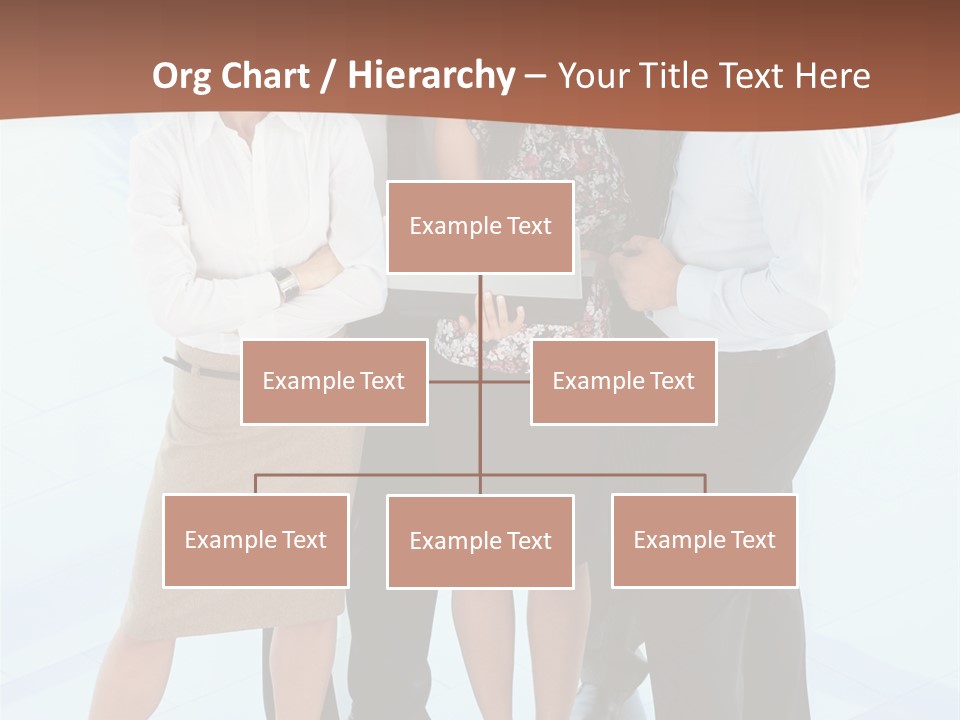 Org Chart / Hierarchy – Your Title Text Here

Example Text

Example Text

Example Text

Example Text

Example Text

Example Text